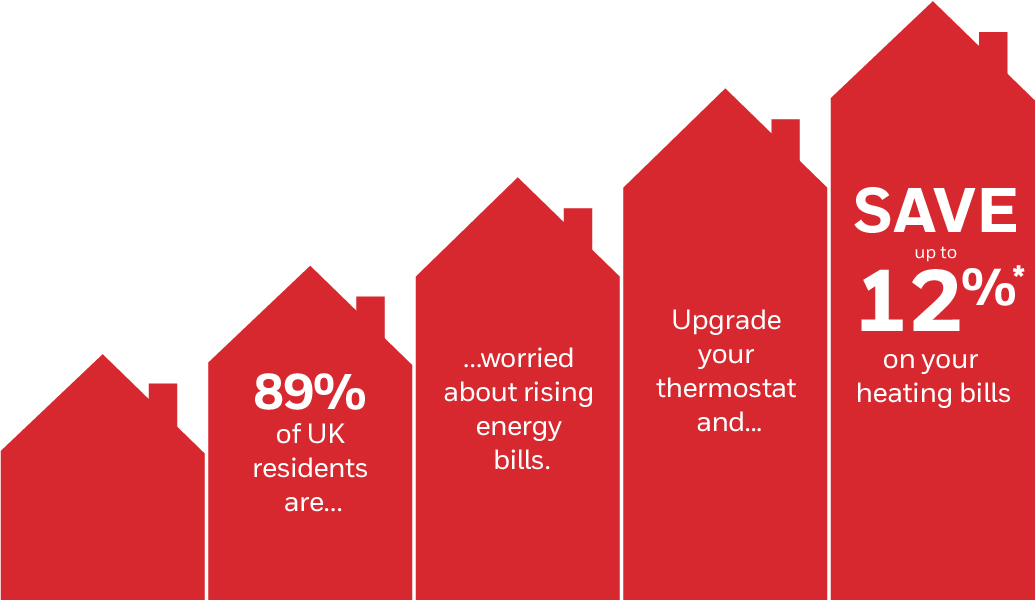 89%
of UK residents are...

...worried about rising energy bills.

Upgrade your thermostat and...

SAVE
up to
12%*
on your heating bills